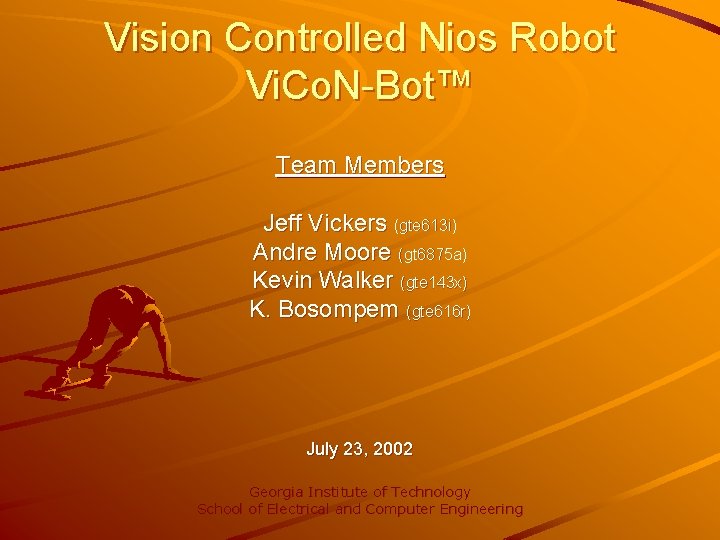 Vision Controlled Nios Robot
ViCoN-Bot™

Team Members

Jeff Vickers (gte613i)
Andre Moore (gt6875a)
Kevin Walker (gte143x)
K. Bosompem (gte616r)

July 23, 2002

Georgia Institute of Technology
School of Electrical and Computer Engineering